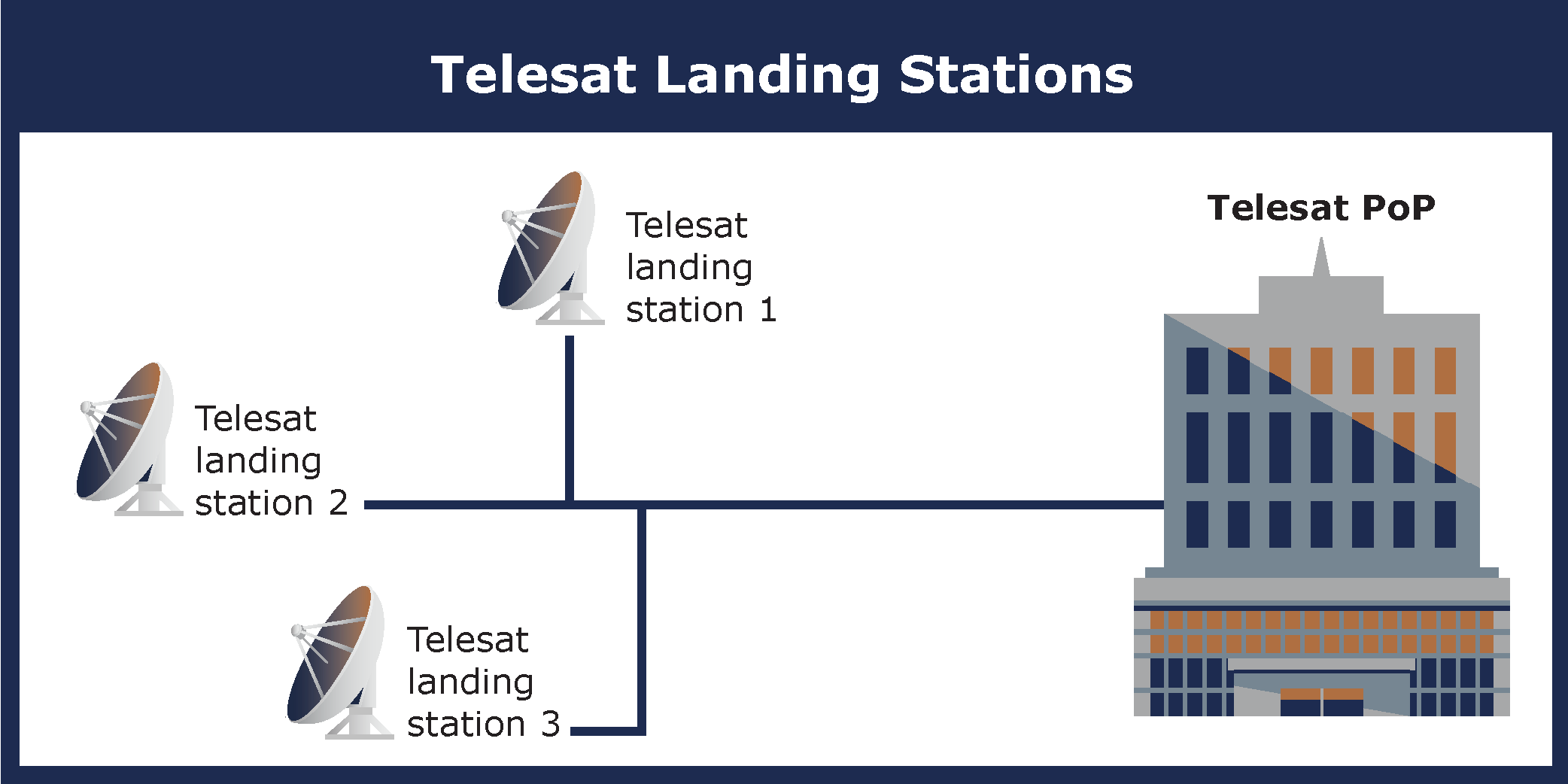 Telesat Landing Stations

Telesat landing station 1

Telesat PoP

Telesat landing station 2

Telesat landing station 3